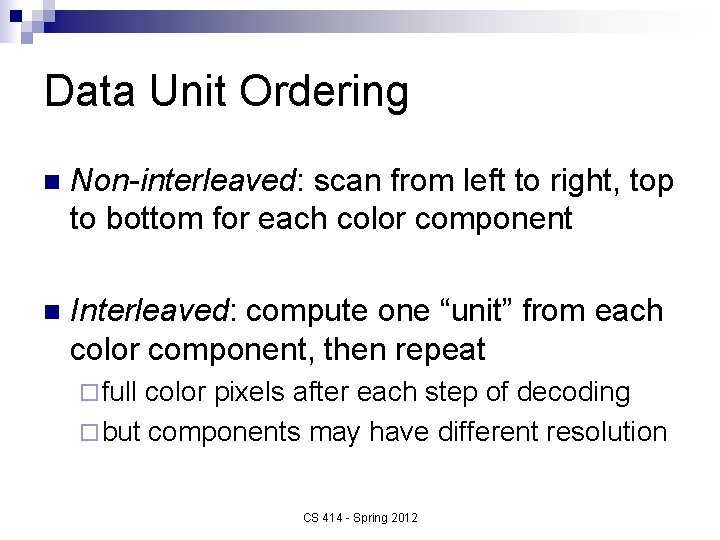 Data Unit Ordering

Non-interleaved: scan from left to right, top to bottom for each color component

Interleaved: compute one “unit” from each color component, then repeat

full color pixels after each step of decoding

but components may have different resolution

CS 414 - Spring 2012